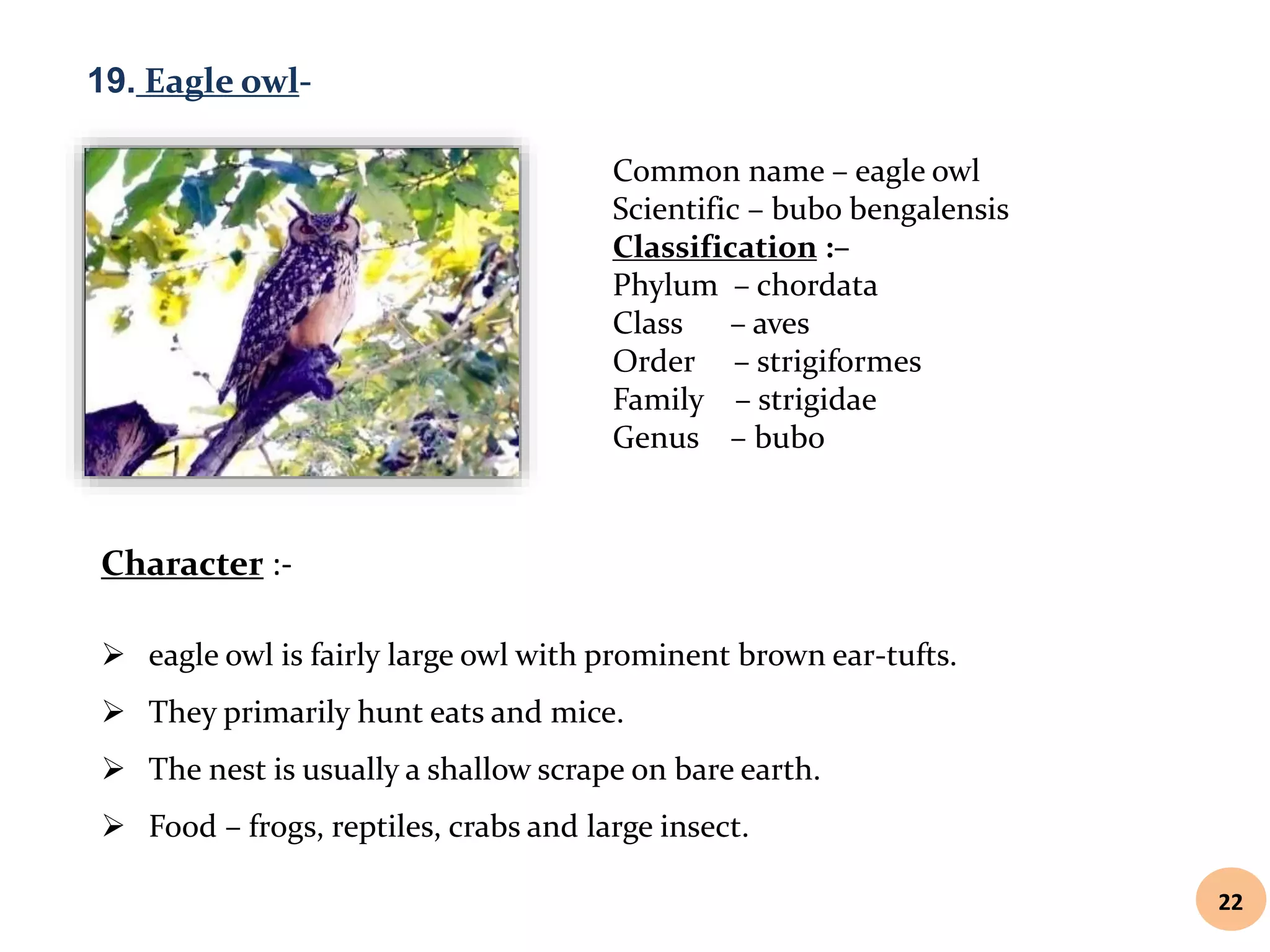 19. Eagle owl-

Common name – eagle owl
Scientific – bubo bengalensis
Classification :–
Phylum – chordata
Class – aves
Order – strigiformes
Family – strigidae
Genus – bubo

Character :-

➢ eagle owl is fairly large owl with prominent brown ear-tufts.

➢ They primarily hunt eats and mice.

➢ The nest is usually a shallow scrape on bare earth.

➢ Food – frogs, reptiles, crabs and large insect.

22